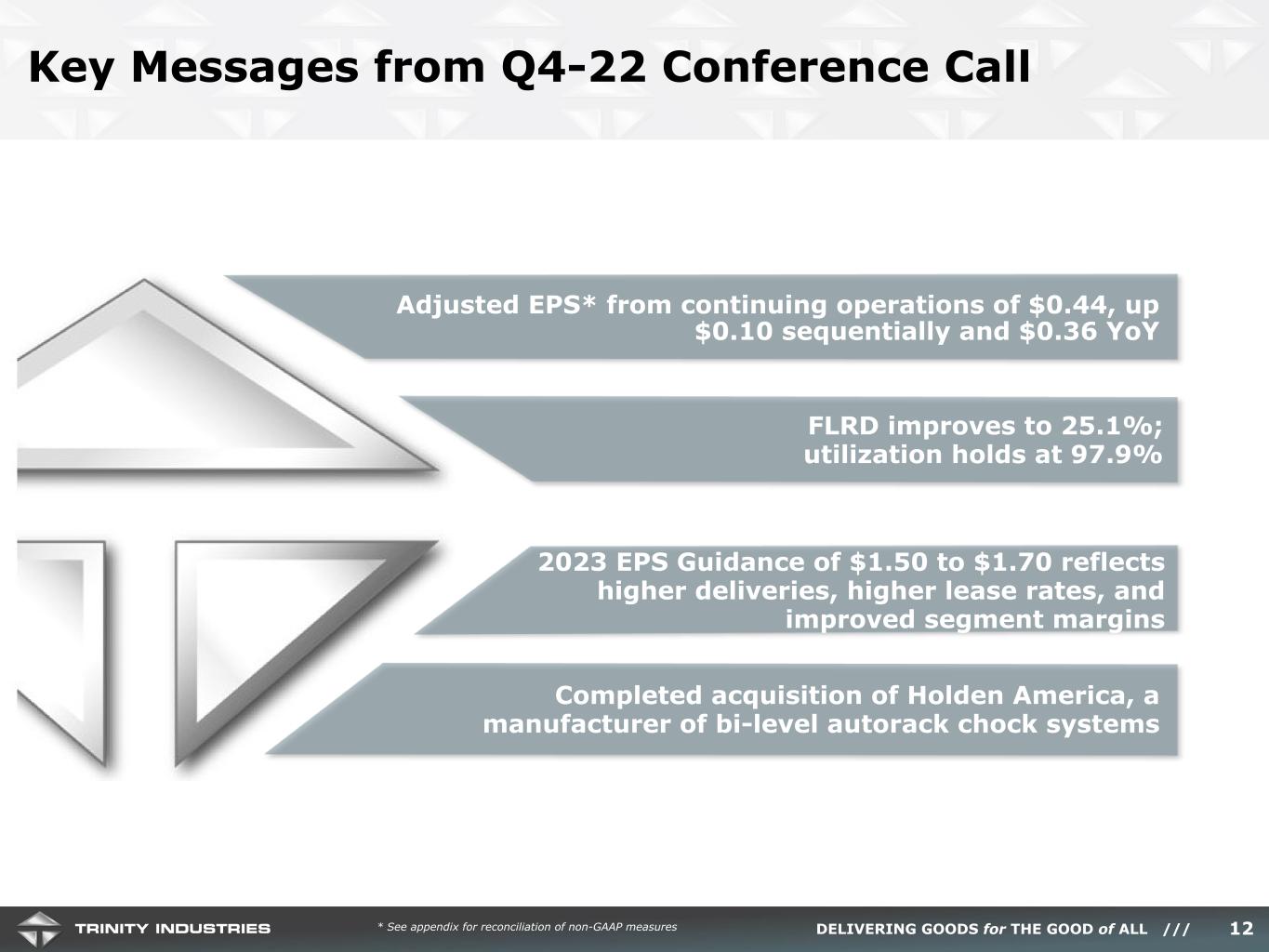 Key Messages from Q4-22 Conference Call

Adjusted EPS* from continuing operations of $0.44, up $0.10 sequentially and $0.36 YoY

FLRD improves to 25.1%; utilization holds at 97.9%

2023 EPS Guidance of $1.50 to $1.70 reflects higher deliveries, higher lease rates, and improved segment margins

Completed acquisition of Holden America, a manufacturer of bi-level autorack chock systems

TRINITY INDUSTRIES

* See appendix for reconciliation of non-GAAP measures

DELIVERING GOODS for THE GOOD of ALL ///

12